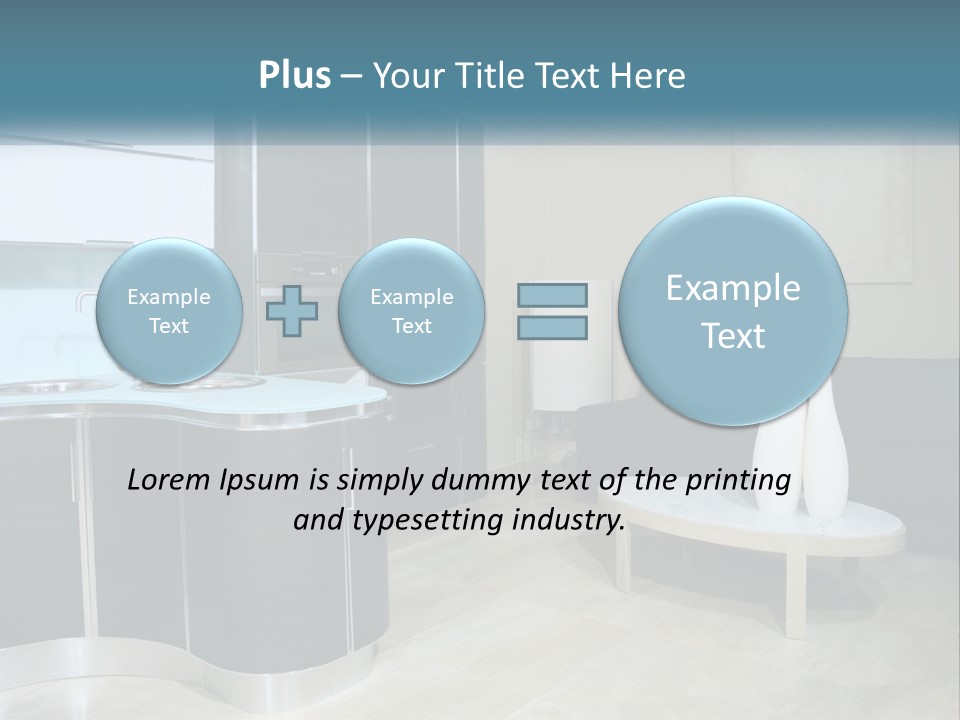 Plus – Your Title Text Here

Example Text

Example Text

Example Text

Lorem Ipsum is simply dummy text of the printing and typesetting industry.